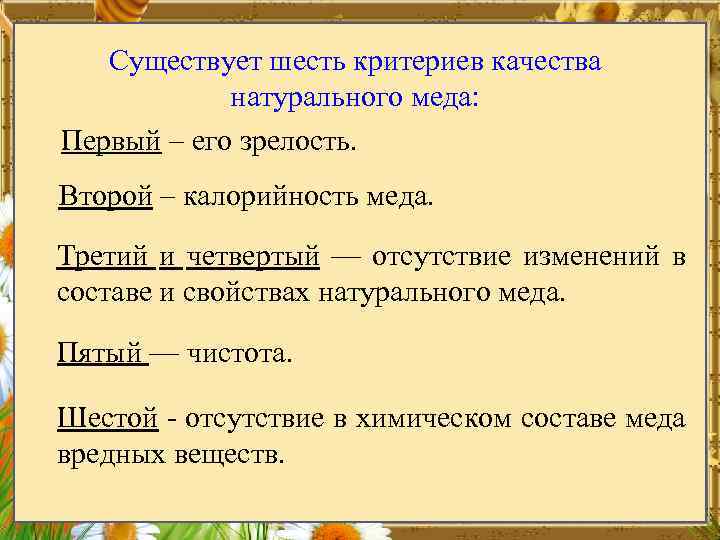 Существует шесть критериев качества натурального меда:

Первый – его зрелость.

Второй – калорийность меда.

Третий и четвертый — отсутствие изменений в составе и свойствах натурального меда.

Пятый — чистота.

Шестой - отсутствие в химическом составе меда вредных веществ.